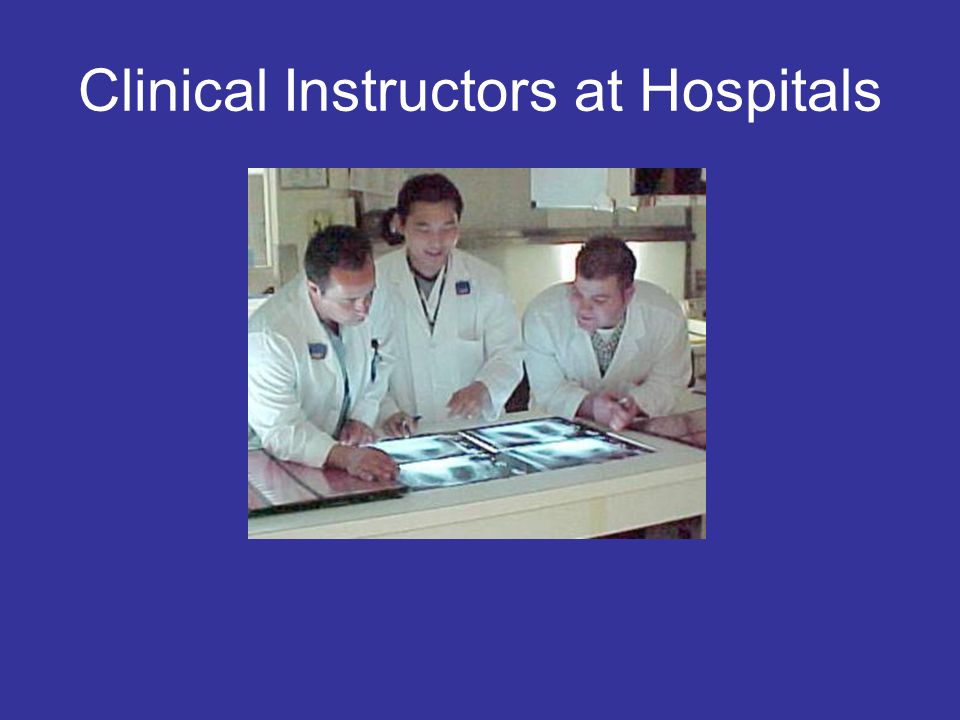 Clinical Instructors at Hospitals